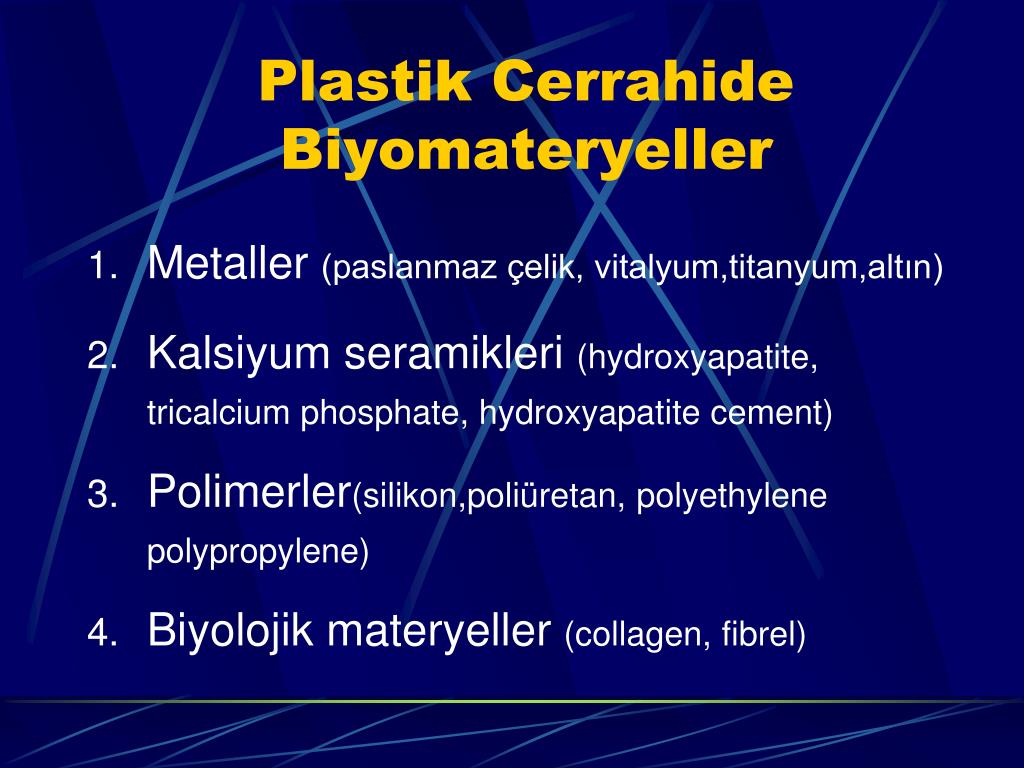 Plastik Cerrahide Biyomateryeller

1. Metaller (paslanmaz çelik, vitalyum,titanyum,altın)

2. Kalsiyum seramikleri (hydroxyapatite, tricalcium phosphate, hydroxyapatite cement)

3. Polimerler(silikon,poliüretan, polyethylene polypropylene)

4. Biyolojik materyeller (collagen, fibrel)